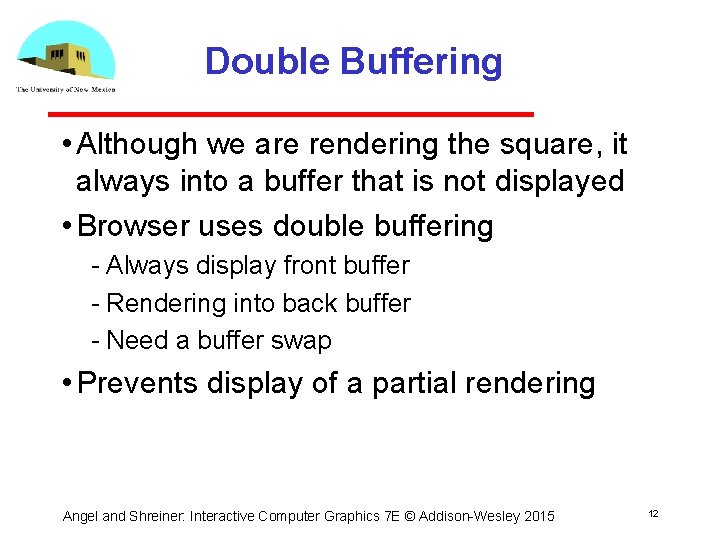 The University of New Mexico

Double Buffering

• Although we are rendering the square, it always into a buffer that is not displayed

• Browser uses double buffering

- Always display front buffer

- Rendering into back buffer

- Need a buffer swap

• Prevents display of a partial rendering

Angel and Shreiner: Interactive Computer Graphics 7E © Addison-Wesley 2015

12